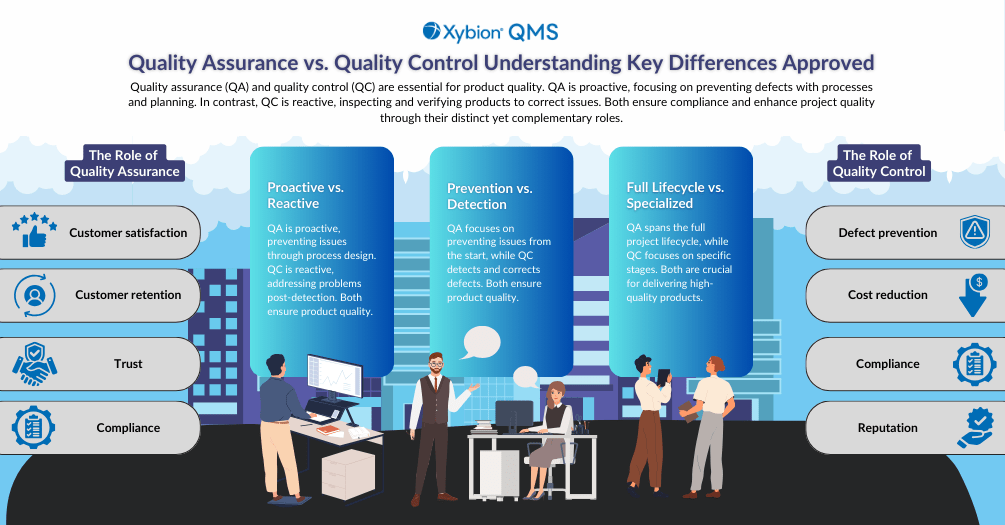 Xybion QMS

Quality Assurance vs. Quality Control Understanding Key Differences Approved

Quality assurance (QA) and quality control (QC) are essential for product quality. QA is proactive, focusing on preventing defects with processes and planning. In contrast, QC is reactive, inspecting and verifying products to correct issues. Both ensure compliance and enhance project quality through their distinct yet complementary roles.

The Role of Quality Assurance

Customer satisfaction

Customer retention

Trust

Compliance

Proactive vs. Reactive

QA is proactive, preventing issues through process design. QC is reactive, addressing problems post-detection. Both ensure product quality.

Prevention vs. Detection

QA focuses on preventing issues from the start, while QC detects and corrects defects. Both ensure product quality.

Full Lifecycle vs. Specialized

QA spans the full project lifecycle, while QC focuses on specific stages. Both are crucial for delivering high-quality products.

The Role of Quality Control

Defect prevention

Cost reduction

Compliance

Reputation